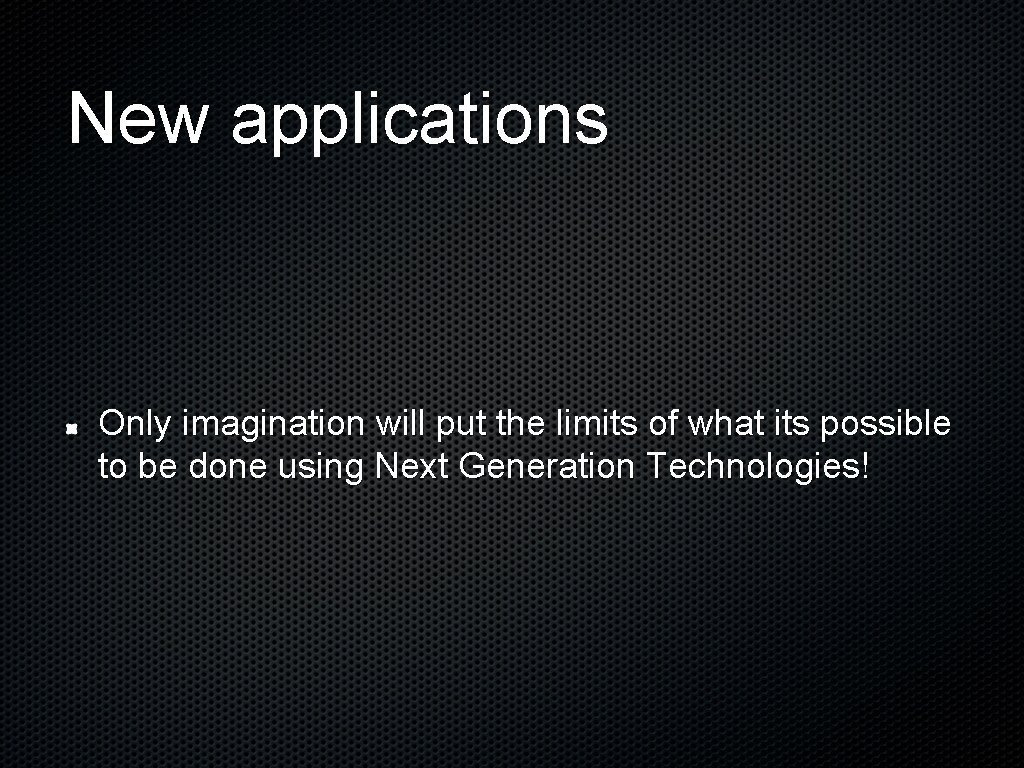 New applications

Only imagination will put the limits of what its possible to be done using Next Generation Technologies!